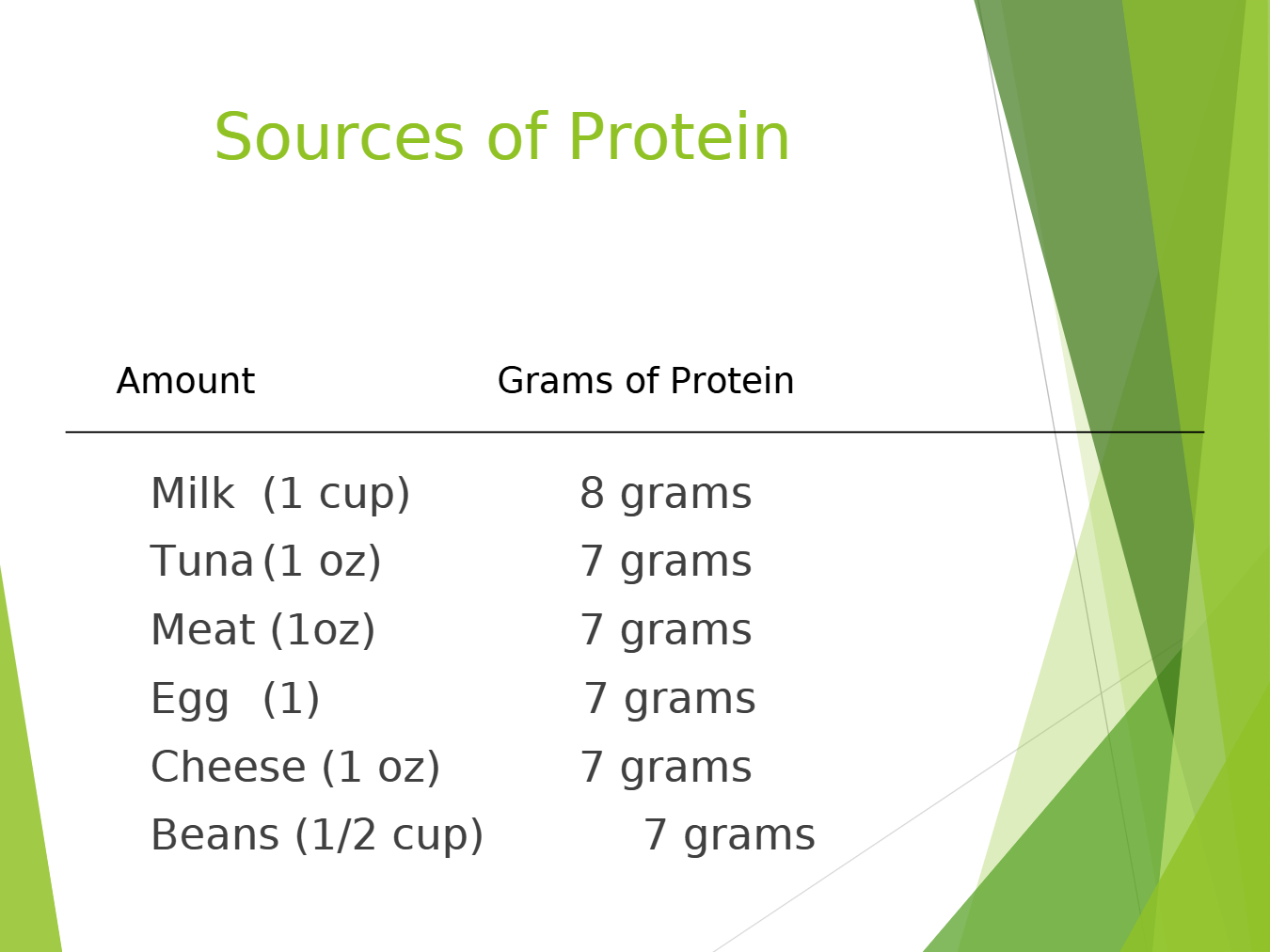 Sources of Protein

| Amount | Grams of Protein |
|---|---|
| Milk (1 cup) | 8 grams |
| Tuna (1 oz) | 7 grams |
| Meat (1oz) | 7 grams |
| Egg (1) | 7 grams |
| Cheese (1 oz) | 7 grams |
| Beans (1/2 cup) | 7 grams |